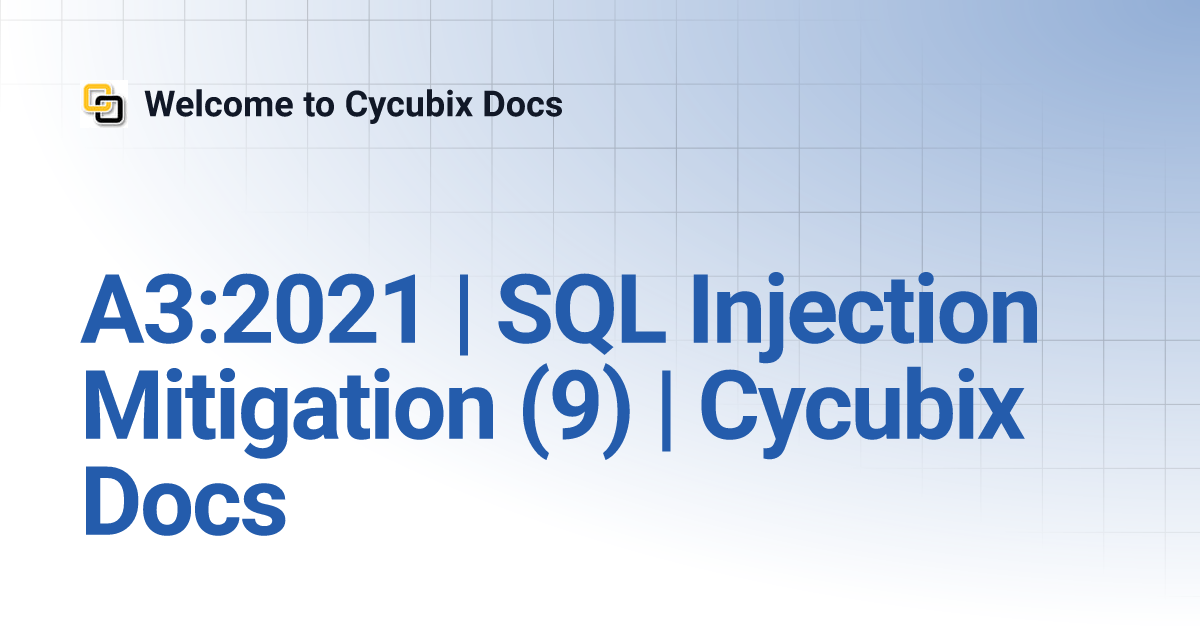 Welcome to Cycubix Docs

A3:2021 | SQL Injection Mitigation (9) | Cycubix Docs